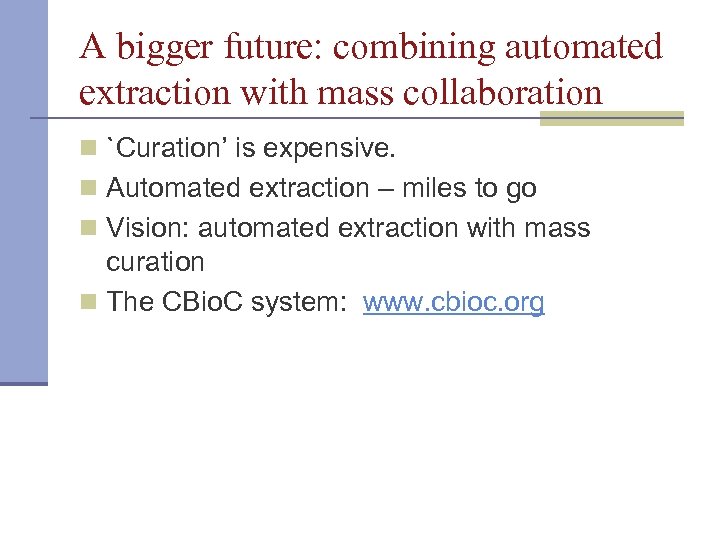 A bigger future: combining automated extraction with mass collaboration

`Curation' is expensive.

Automated extraction – miles to go

Vision: automated extraction with mass curation

The CBioC system: www.cbioc.org